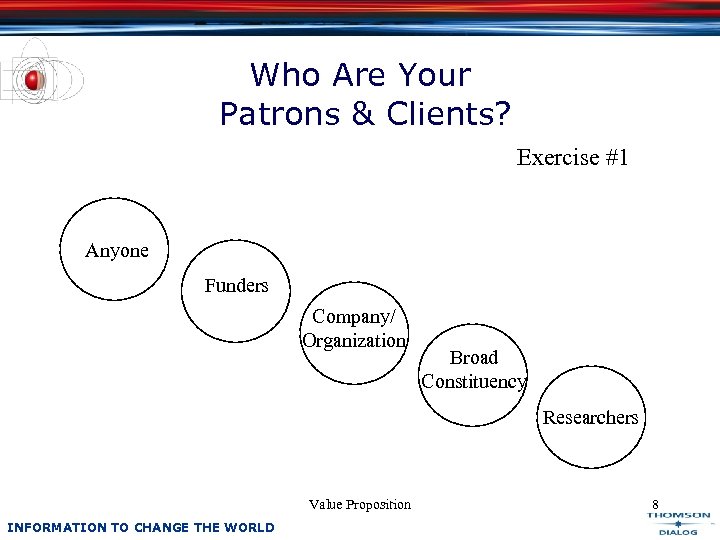 Who Are Your
Patrons & Clients?

Exercise #1

Anyone

Funders

Company/
Organization

Broad
Constituency

Researchers

Value Proposition

8

INFORMATION TO CHANGE THE WORLD

THOMSON
DIALOG